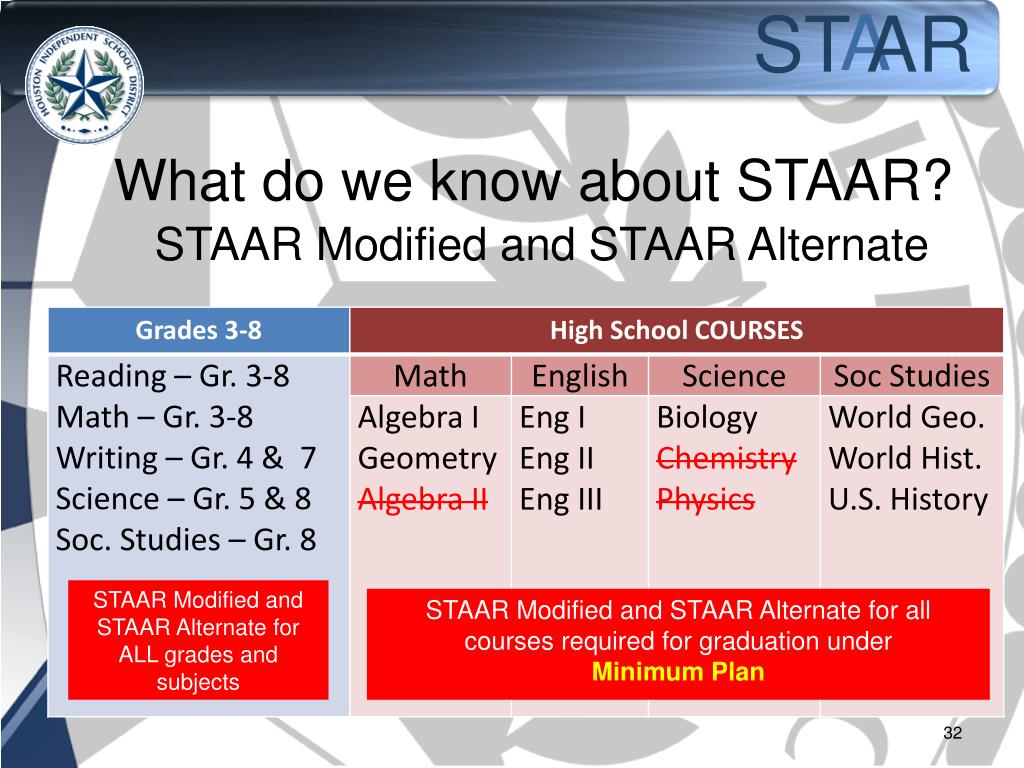 HOUSTON INDEPENDENT SCHOOL DISTRICT

STAAR

What do we know about STAAR?
STAAR Modified and STAAR Alternate

| Grades 3-8 | High School COURSES | | | |
|---|---|---|---|---|
| Reading – Gr. 3-8 | Math | English | Science | Soc Studies |
| Math – Gr. 3-8 | Algebra I | Eng I | Biology | World Geo. |
| Writing – Gr. 4 & 7 | Geometry | Eng II | ~~Chemistry~~ | World Hist. |
| Science – Gr. 5 & 8 | ~~Algebra II~~ | Eng III | ~~Physics~~ | U.S. History |
| Soc. Studies – Gr. 8 | | | | |

STAAR Modified and STAAR Alternate for ALL grades and subjects

STAAR Modified and STAAR Alternate for all courses required for graduation under Minimum Plan

32